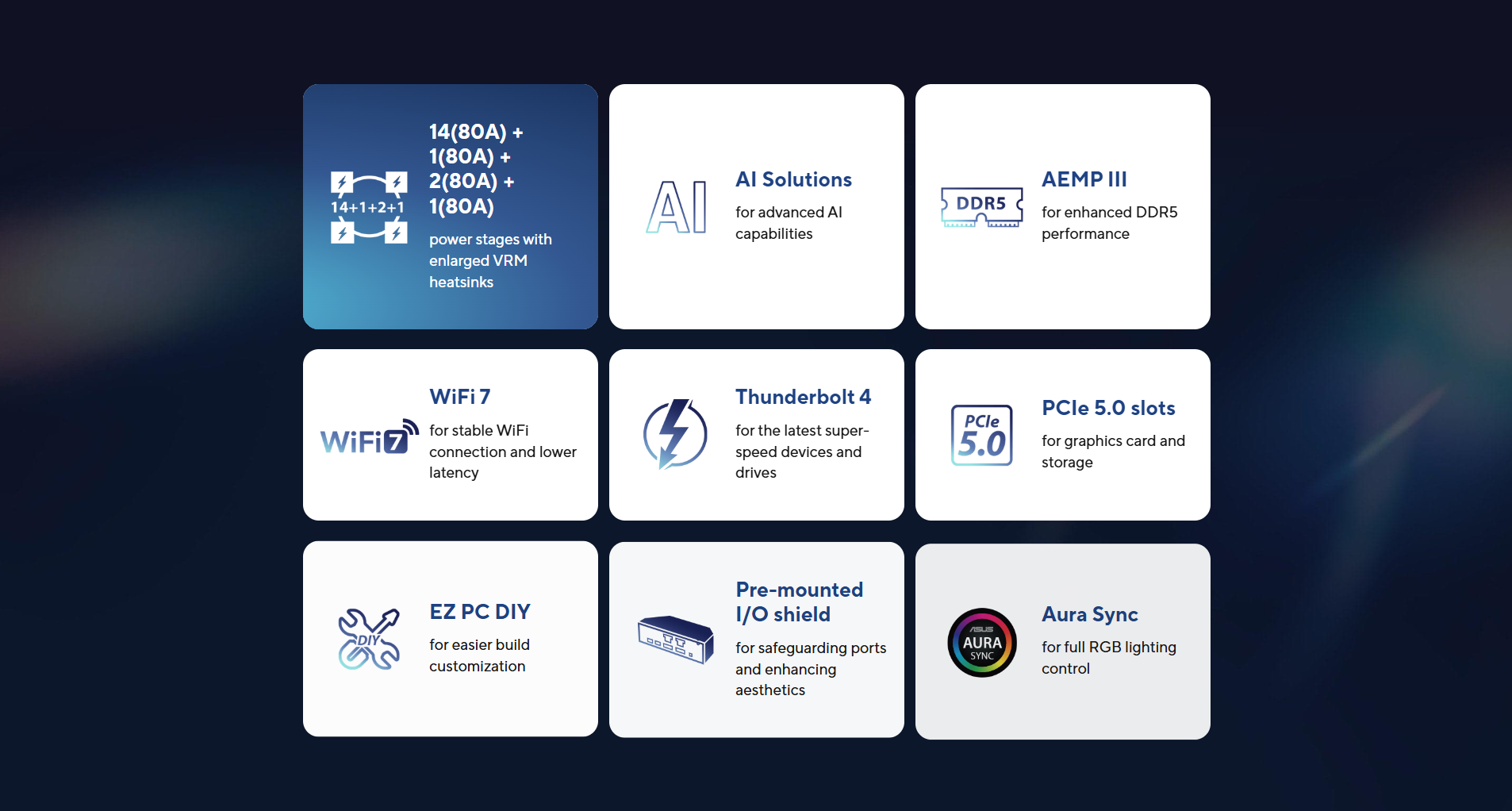 14+1+2+1

14(80A) + 1(80A) + 2(80A) + 1(80A)

power stages with enlarged VRM heatsinks

AI

AI Solutions

for advanced AI capabilities

DDR5

AEMP III

for enhanced DDR5 performance

WiFi7

WiFi 7

for stable WiFi connection and lower latency

Thunderbolt 4

for the latest super-speed devices and drives

PCIe 5.0

PCIe 5.0 slots

for graphics card and storage

DIY

EZ PC DIY

for easier build customization

Pre-mounted I/O shield

for safeguarding ports and enhancing aesthetics

ASUS AURA SYNC

Aura Sync

for full RGB lighting control